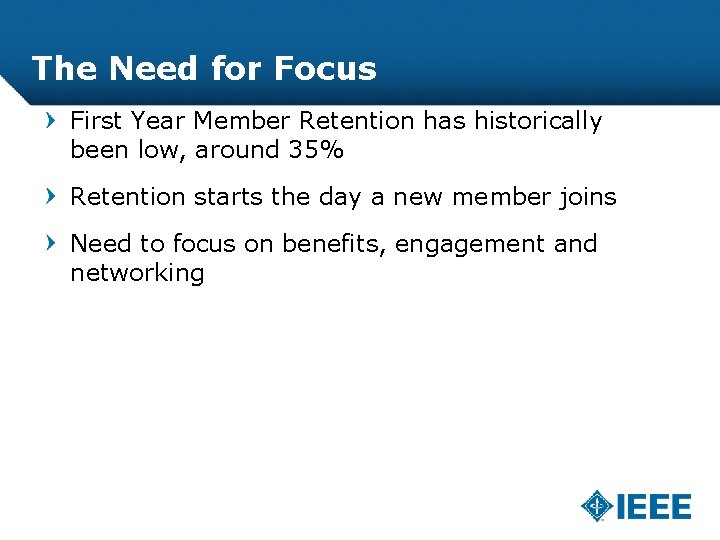 The Need for Focus

› First Year Member Retention has historically been low, around 35%

› Retention starts the day a new member joins

› Need to focus on benefits, engagement and networking

IEEE